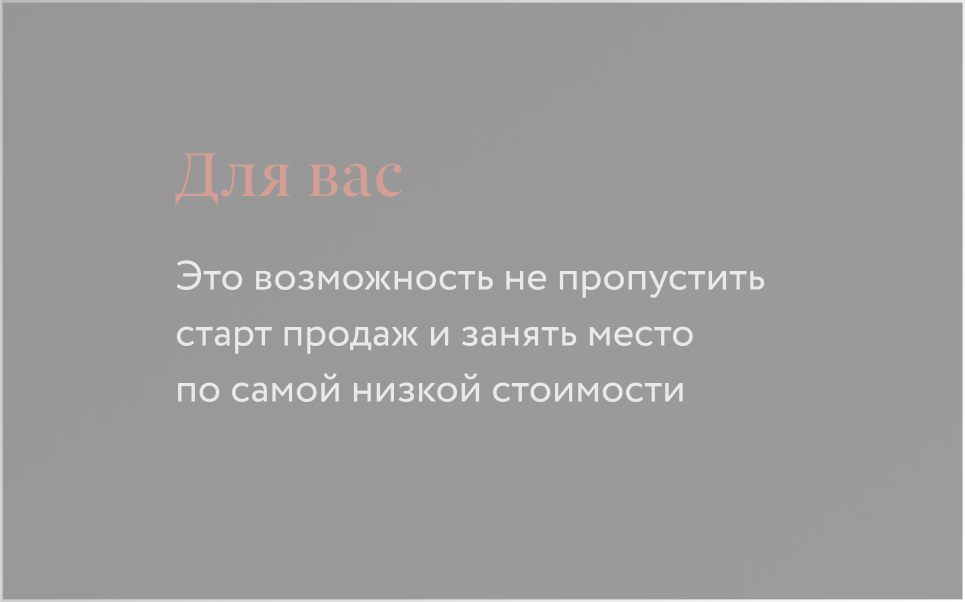 Для вас

Это возможность не пропустить старт продаж и занять место по самой низкой стоимости